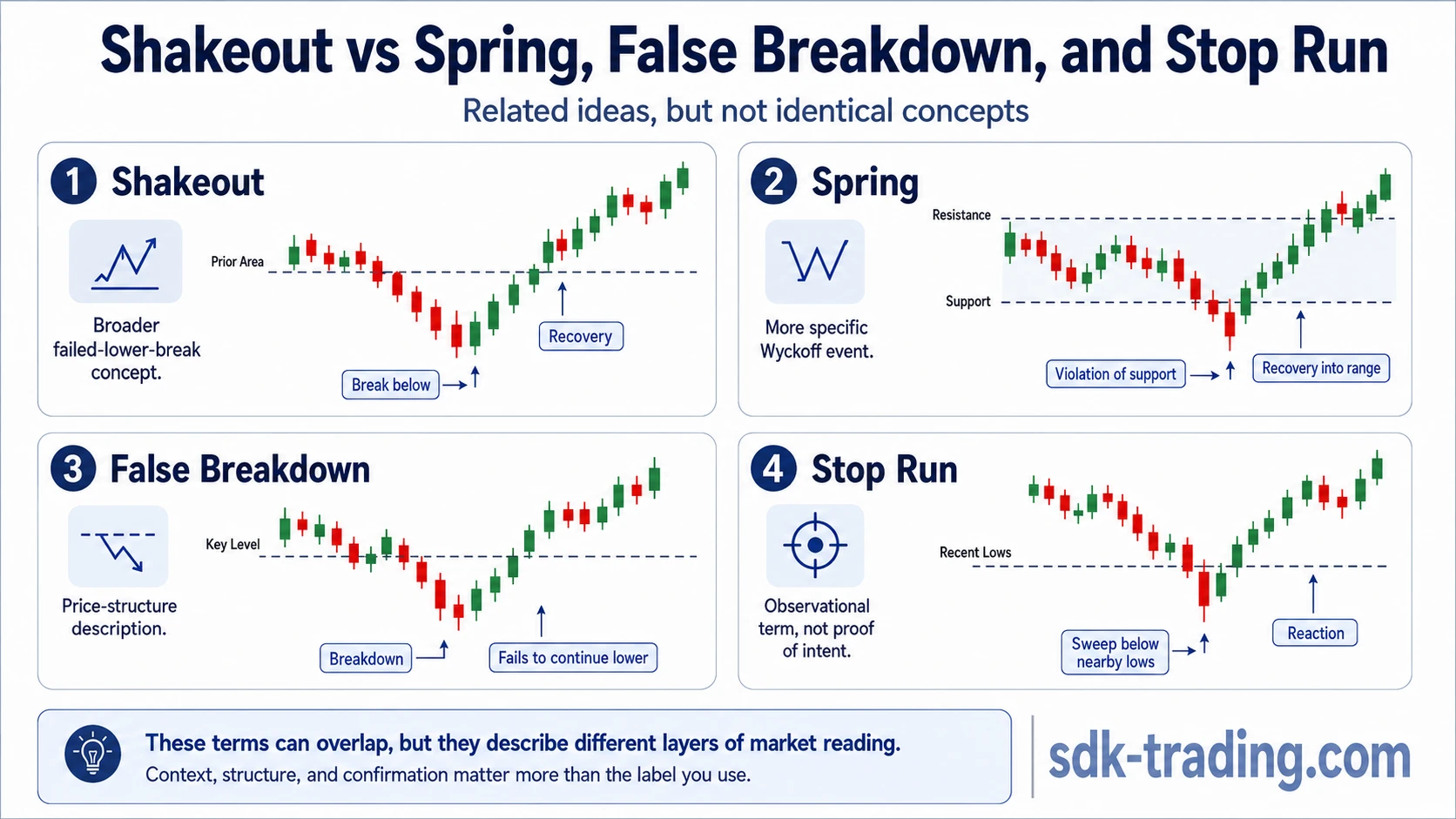 Shakeout vs Spring, False Breakdown, and Stop Run

Related ideas, but not identical concepts

1 Shakeout

Broader failed-lower-break concept.

Prior Area

Recovery

Break below

2 Spring

More specific Wyckoff event.

Resistance

Support

Violation of support

Recovery into range

3 False Breakdown

Price-structure description.

Key Level

Breakdown

Fails to continue lower

4 Stop Run

Observational term, not proof of intent.

Recent Lows

Sweep below nearby lows

Reaction

These terms can overlap, but they describe different layers of market reading.

Context, structure, and confirmation matter more than the label you use.

sdk-trading.com